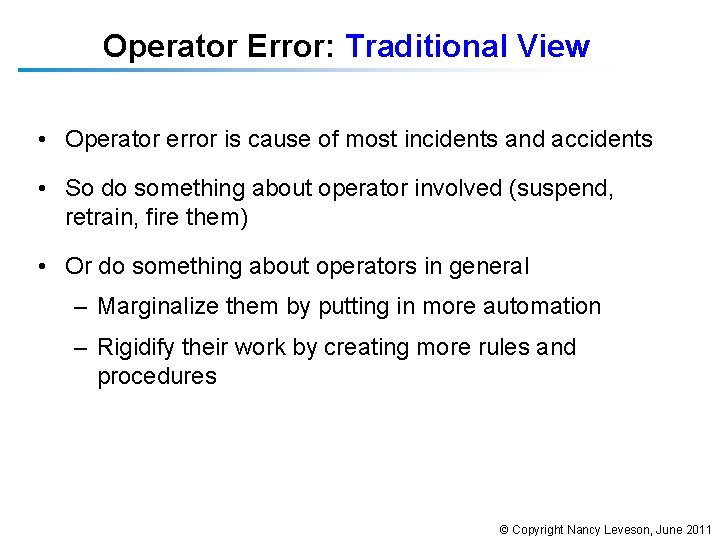 Operator Error: Traditional View

• Operator error is cause of most incidents and accidents

• So do something about operator involved (suspend, retrain, fire them)

• Or do something about operators in general

– Marginalize them by putting in more automation

– Rigidify their work by creating more rules and procedures

© Copyright Nancy Leveson, June 2011